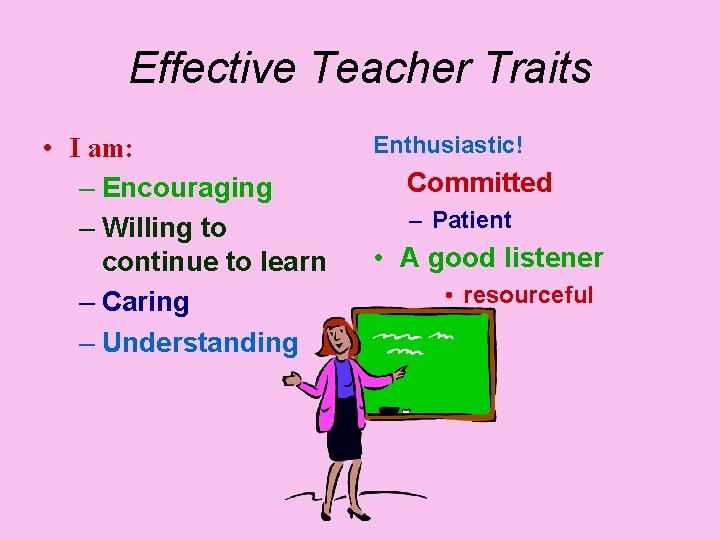 Effective Teacher Traits

• I am:
– Encouraging
– Willing to continue to learn
– Caring
– Understanding

Enthusiastic!
Committed
– Patient
• A good listener
• resourceful